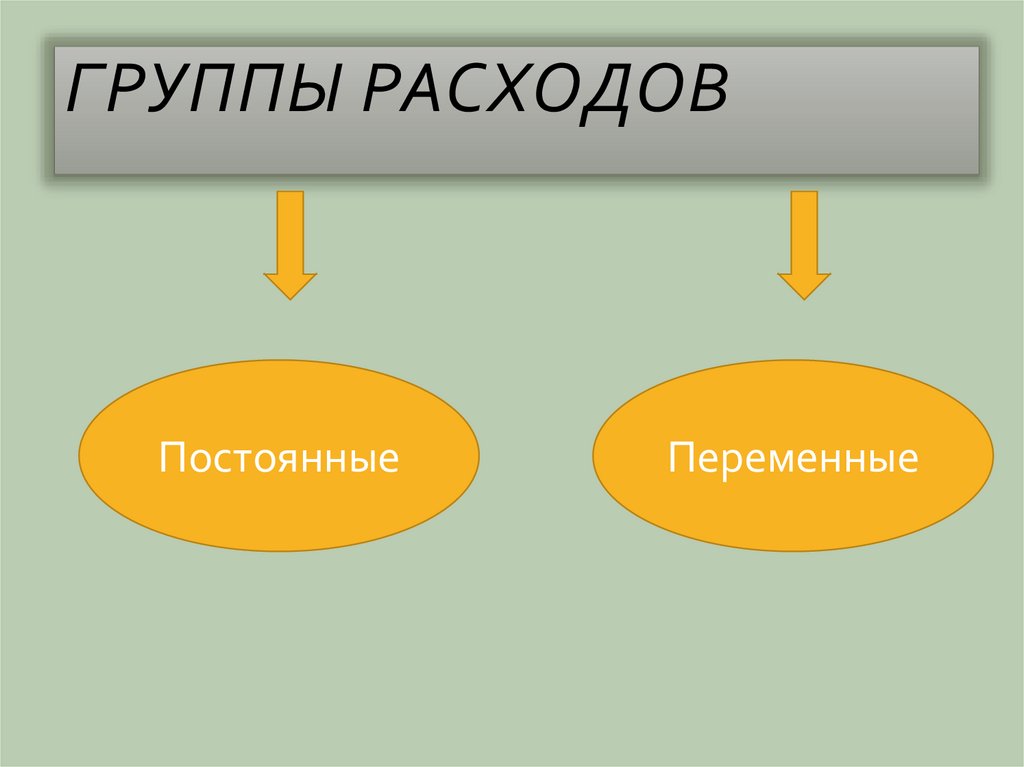 ГРУППЫ РАСХОДОВ

Постоянные

Переменные